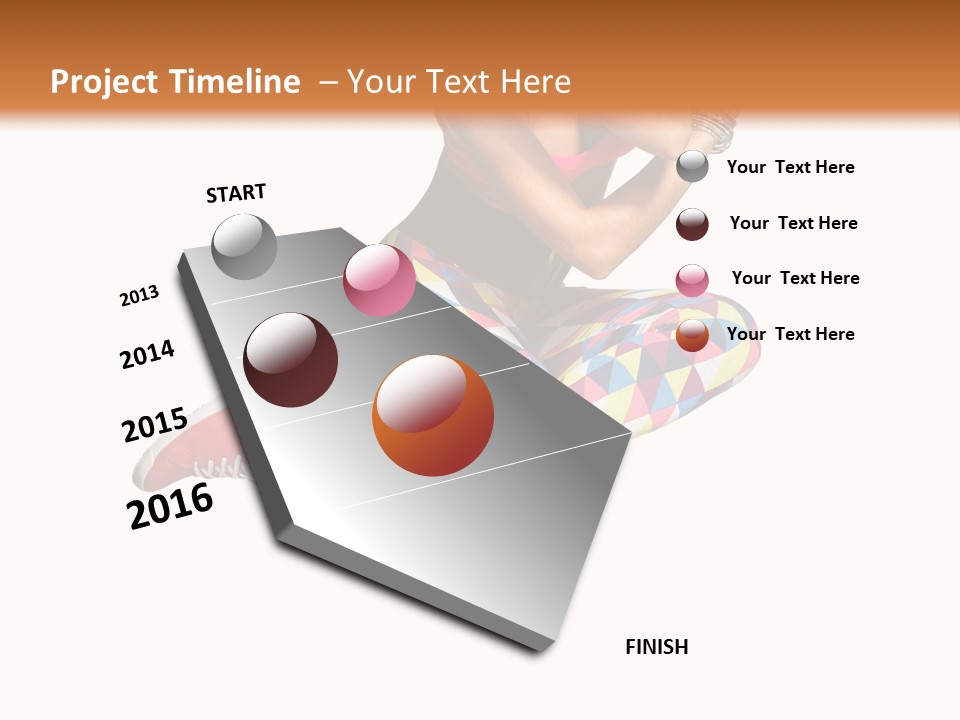 Project Timeline – Your Text Here

START

2013

2014

2015

2016

FINISH

Your Text Here

Your Text Here

Your Text Here

Your Text Here